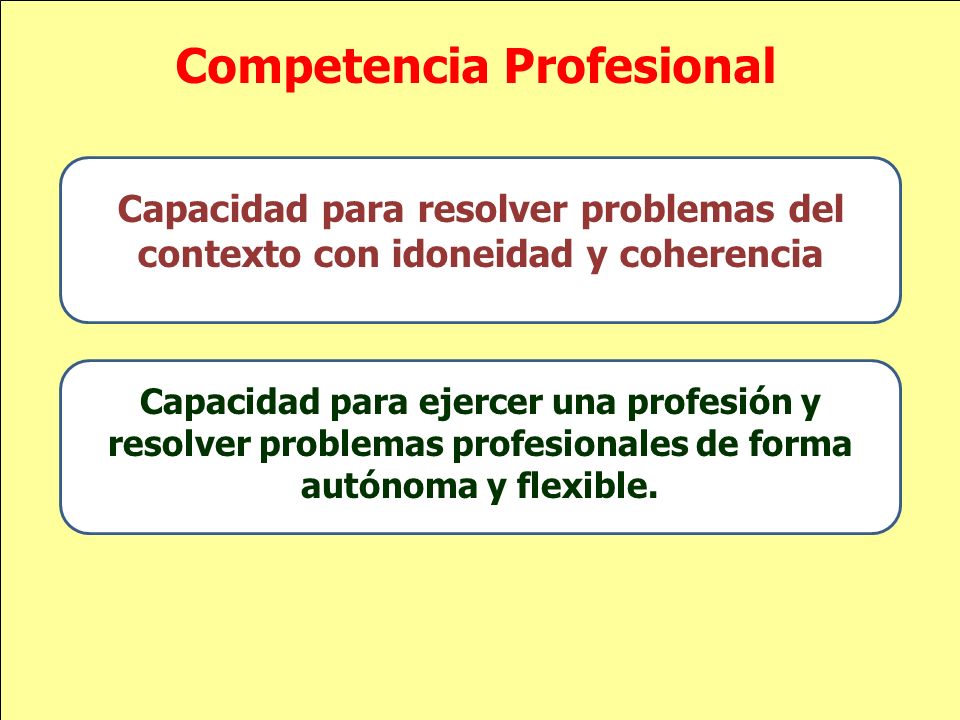 Competencia Profesional

Capacidad para resolver problemas del contexto con idoneidad y coherencia

Capacidad para ejercer una profesión y resolver problemas profesionales de forma autónoma y flexible.